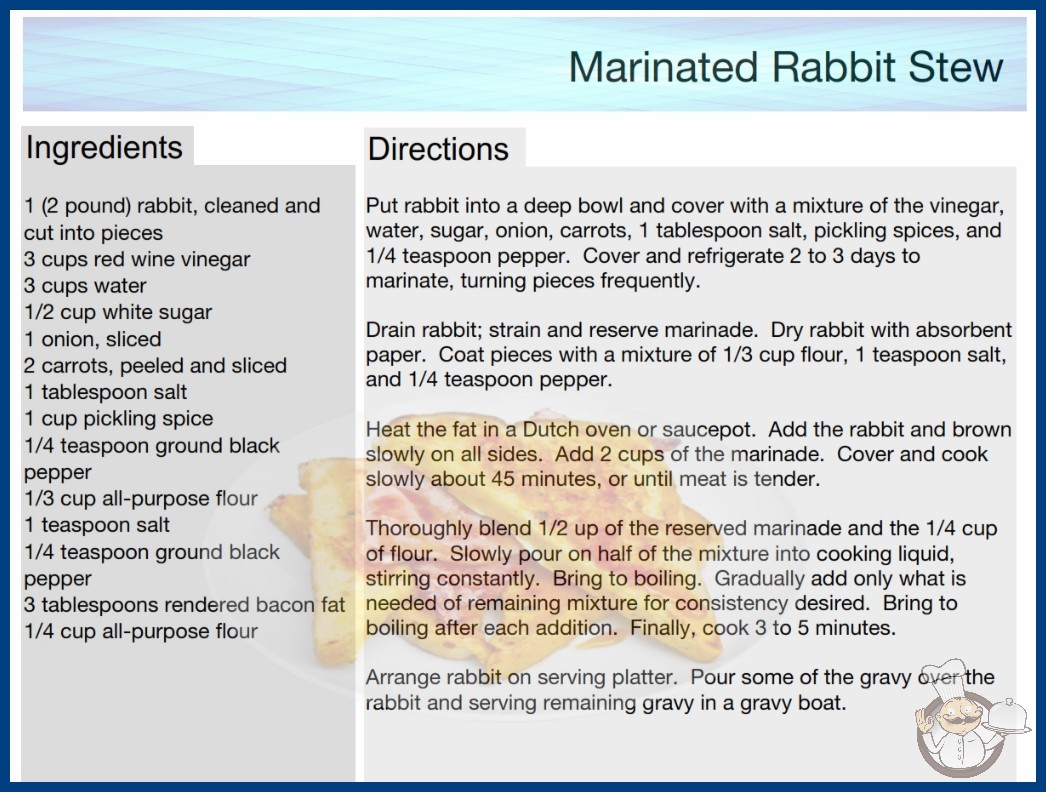 Marinated Rabbit Stew

Ingredients

1 (2 pound) rabbit, cleaned and cut into pieces
3 cups red wine vinegar
3 cups water
1/2 cup white sugar
1 onion, sliced
2 carrots, peeled and sliced
1 tablespoon salt
1 cup pickling spice
1/4 teaspoon ground black pepper
1/3 cup all-purpose flour
1 teaspoon salt
1/4 teaspoon ground black pepper
3 tablespoons rendered bacon fat
1/4 cup all-purpose flour

Directions

Put rabbit into a deep bowl and cover with a mixture of the vinegar, water, sugar, onion, carrots, 1 tablespoon salt, pickling spices, and 1/4 teaspoon pepper. Cover and refrigerate 2 to 3 days to marinate, turning pieces frequently.

Drain rabbit; strain and reserve marinade. Dry rabbit with absorbent paper. Coat pieces with a mixture of 1/3 cup flour, 1 teaspoon salt, and 1/4 teaspoon pepper.

Heat the fat in a Dutch oven or saucepot. Add the rabbit and brown slowly on all sides. Add 2 cups of the marinade. Cover and cook slowly about 45 minutes, or until meat is tender.

Thoroughly blend 1/2 up of the reserved marinade and the 1/4 cup of flour. Slowly pour on half of the mixture into cooking liquid, stirring constantly. Bring to boiling. Gradually add only what is needed of remaining mixture for consistency desired. Bring to boiling after each addition. Finally, cook 3 to 5 minutes.

Arrange rabbit on serving platter. Pour some of the gravy over the rabbit and serving remaining gravy in a gravy boat.